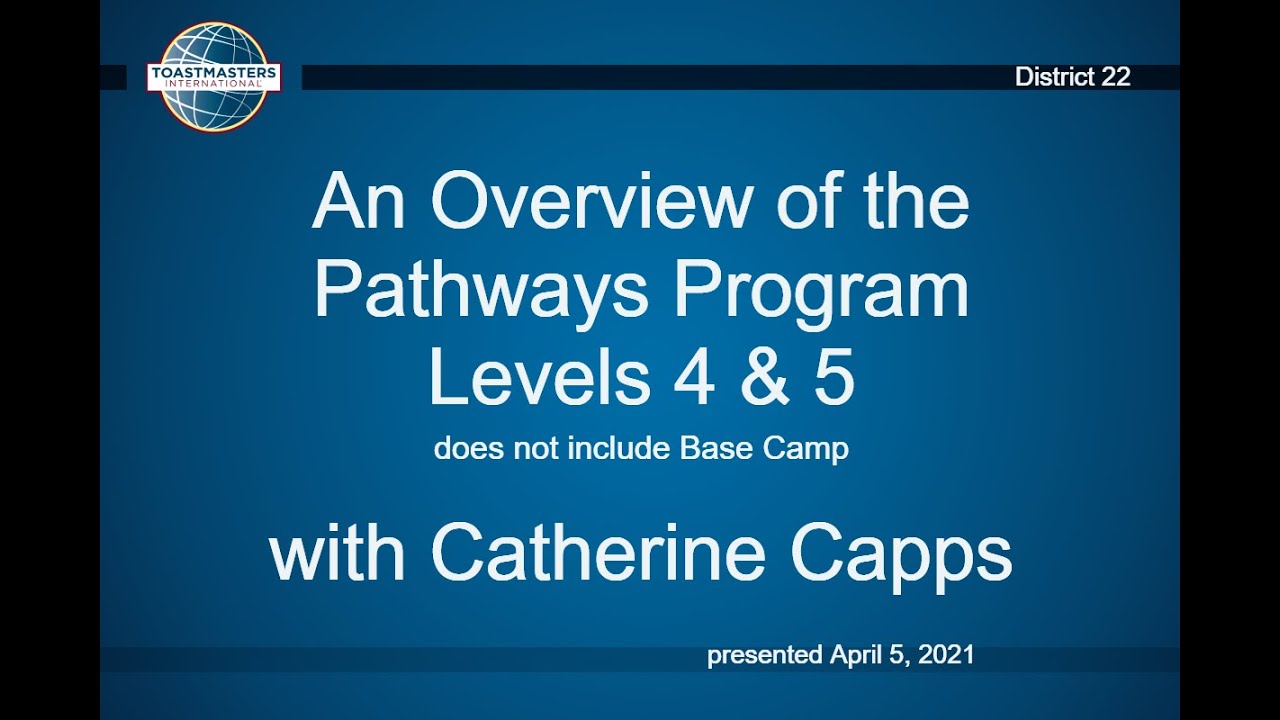 TOASTMASTERS INTERNATIONAL

District 22

An Overview of the Pathways Program Levels 4 & 5

does not include Base Camp

with Catherine Capps

presented April 5, 2021